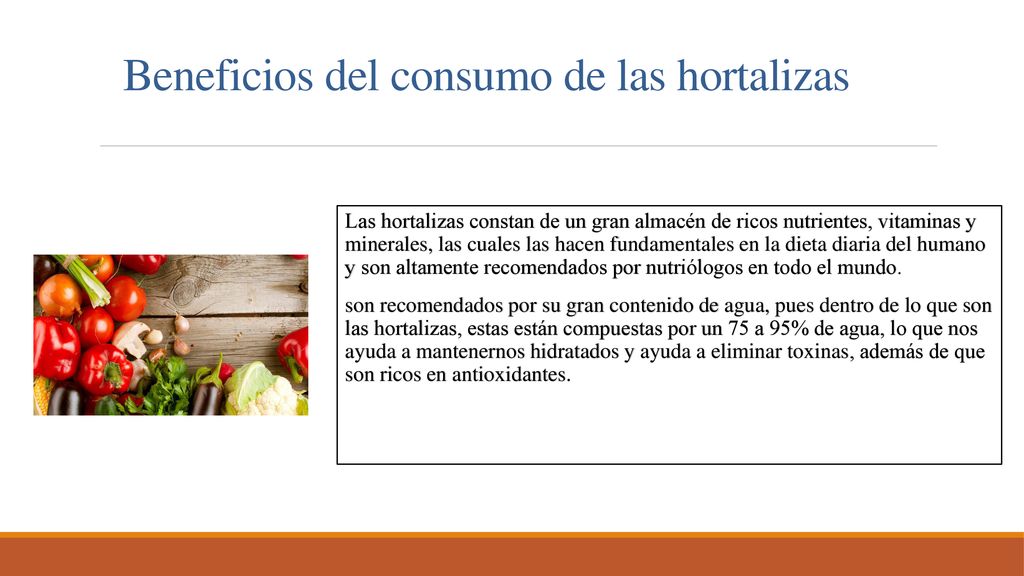 Beneficios del consumo de las hortalizas

Las hortalizas constan de un gran almacén de ricos nutrientes, vitaminas y minerales, las cuales las hacen fundamentales en la dieta diaria del humano y son altamente recomendados por nutriólogos en todo el mundo.

son recomendados por su gran contenido de agua, pues dentro de lo que son las hortalizas, estas están compuestas por un 75 a 95% de agua, lo que nos ayuda a mantenernos hidratados y ayuda a eliminar toxinas, además de que son ricos en antioxidantes.